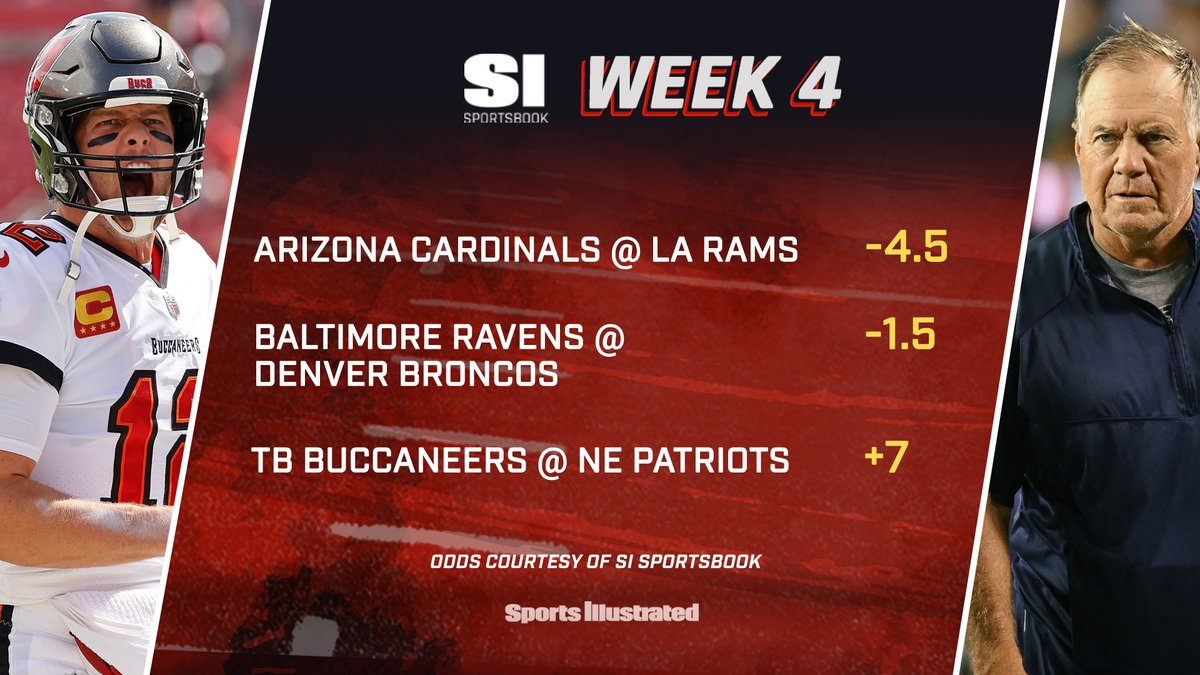 SI SPORTSBOOK WEEK 4

ARIZONA CARDINALS @ LA RAMS -4.5

BALTIMORE RAVENS @ DENVER BRONCOS -1.5

TB BUCCANEERS @ NE PATRIOTS +7

ODDS COURTESY OF SI SPORTSBOOK

Sports Illustrated

BUCS
C
BUCCANEERS
12